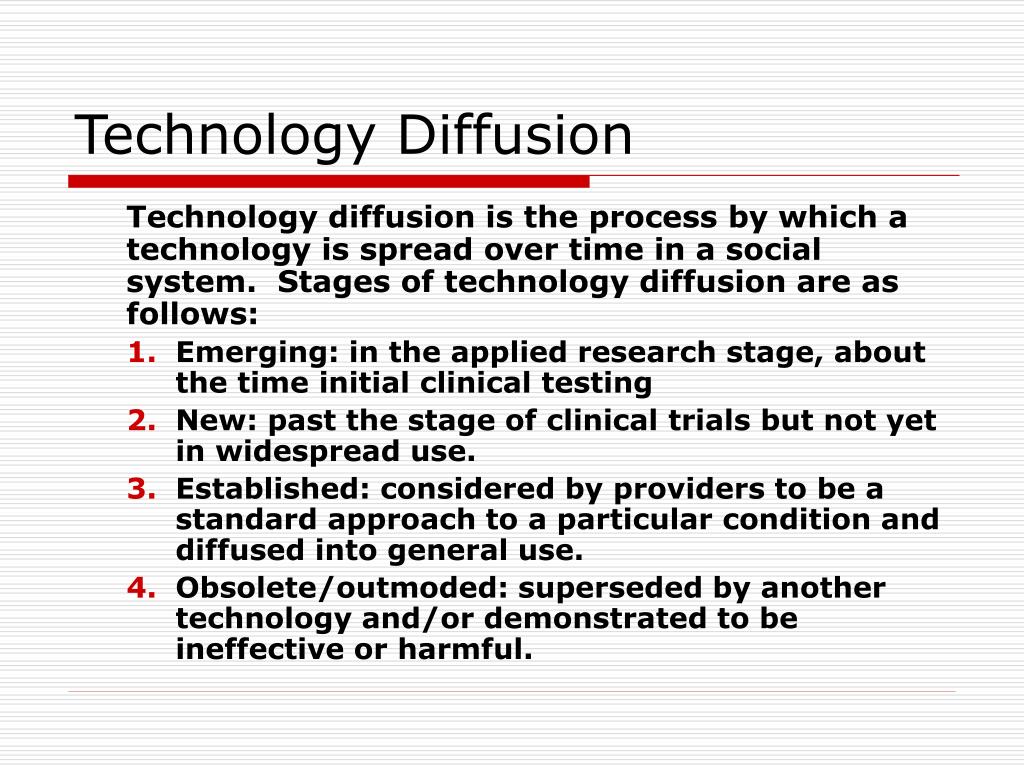 Technology Diffusion

Technology diffusion is the process by which a technology is spread over time in a social system. Stages of technology diffusion are as follows:

1. Emerging: in the applied research stage, about the time initial clinical testing
2. New: past the stage of clinical trials but not yet in widespread use.
3. Established: considered by providers to be a standard approach to a particular condition and diffused into general use.
4. Obsolete/outmoded: superseded by another technology and/or demonstrated to be ineffective or harmful.